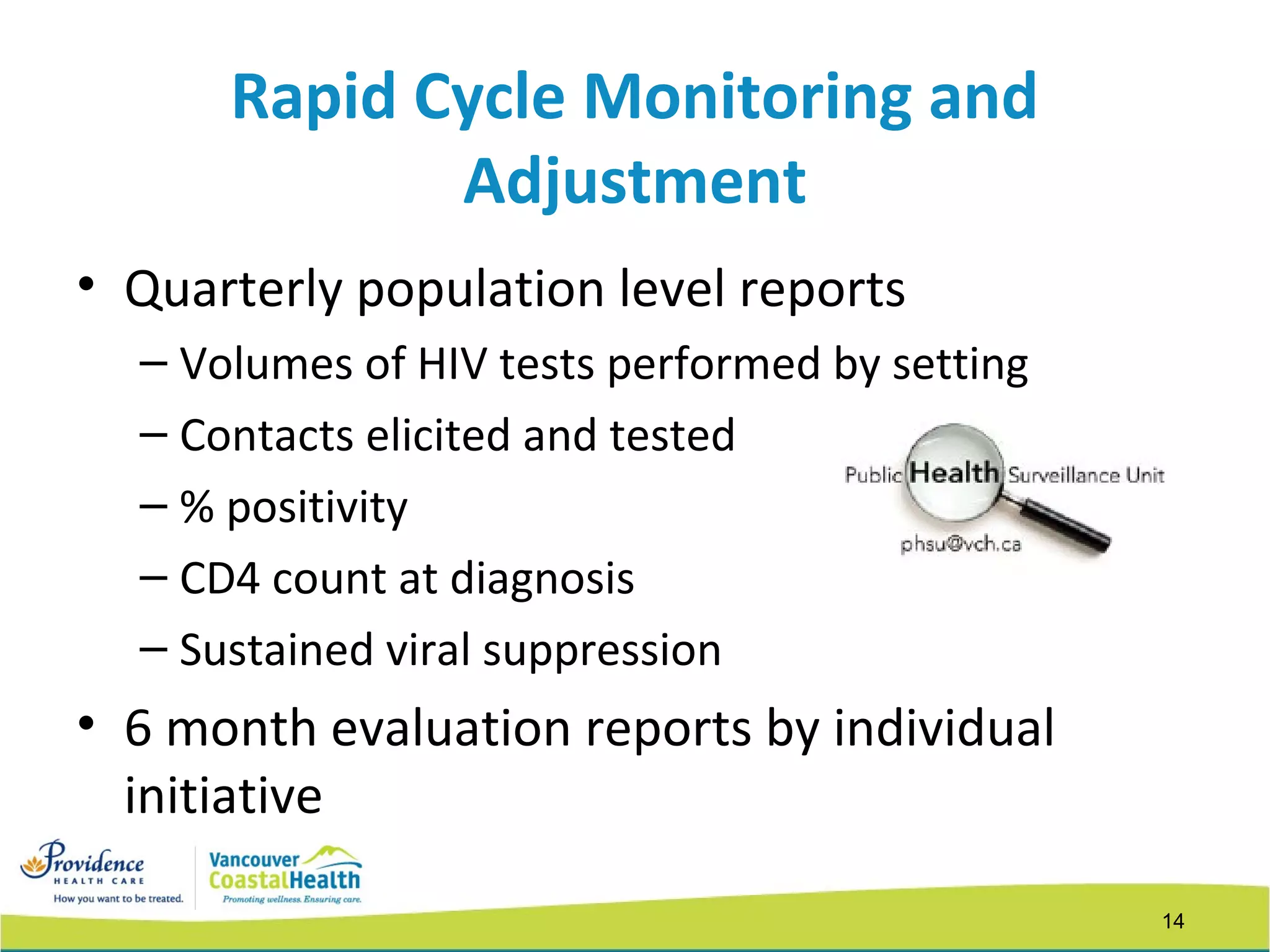 Rapid Cycle Monitoring and Adjustment

• Quarterly population level reports
– Volumes of HIV tests performed by setting
– Contacts elicited and tested
– % positivity
– CD4 count at diagnosis
– Sustained viral suppression

Public Health Surveillance Unit
phsu@vch.ca

• 6 month evaluation reports by individual initiative

Providence HEALTH CARE
How you want to be treated.

Vancouver CoastalHealth
Promoting wellness. Ensuring care.

14